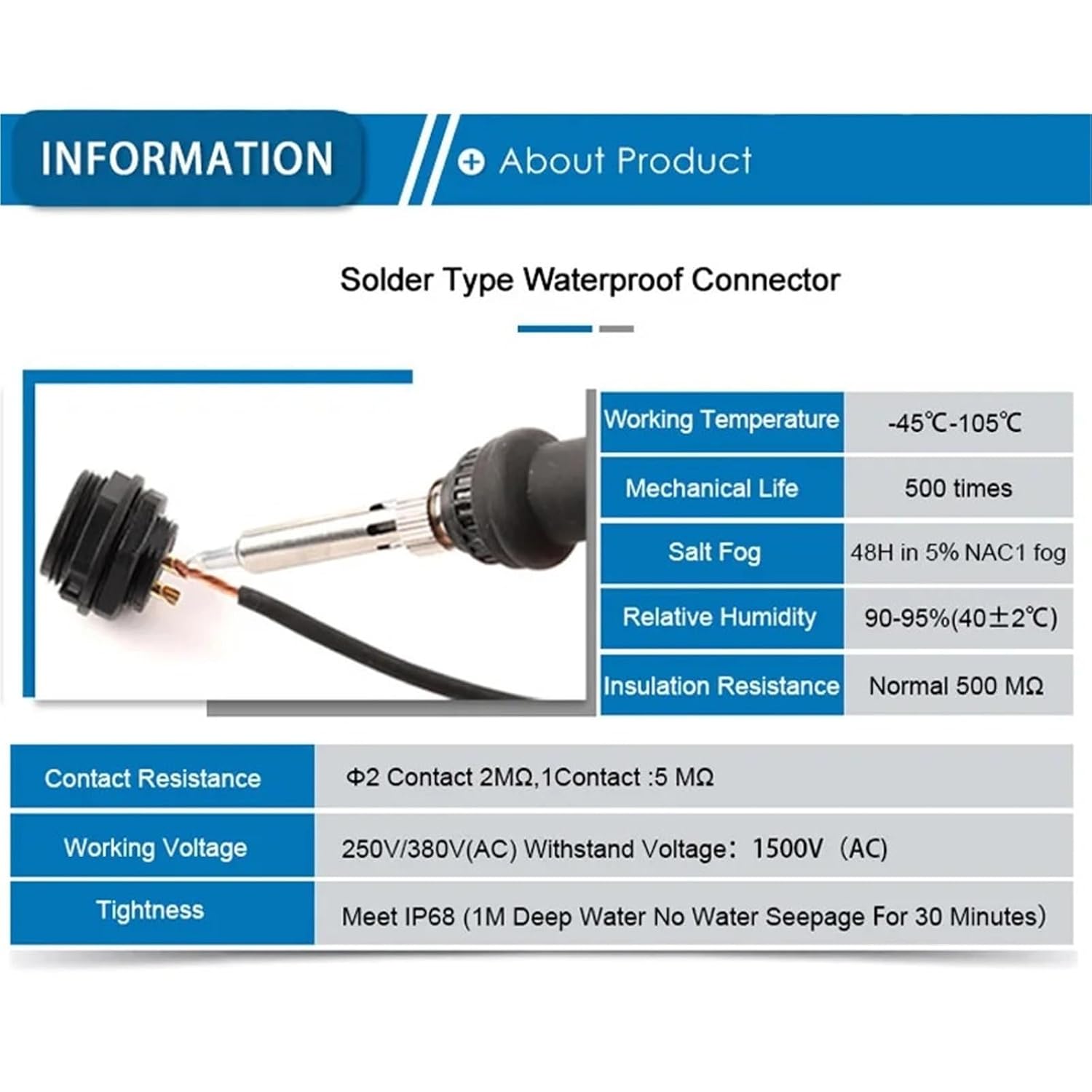 INFORMATION

About Product

Solder Type Waterproof Connector

| Working Temperature | -45℃-105℃ |
|---|---|
| Mechanical Life | 500 times |
| Salt Fog | 48H in 5% NAC1 fog |
| Relative Humidity | 90-95%(40±2℃) |
| Insulation Resistance | Normal 500 MΩ |

| Contact Resistance | Φ2 Contact 2MΩ,1Contact :5 MΩ |
|---|---|
| Working Voltage | 250V/380V(AC) Withstand Voltage: 1500V (AC) |
| Tightness | Meet IP68 (1M Deep Water No Water Seepage For 30 Minutes) |